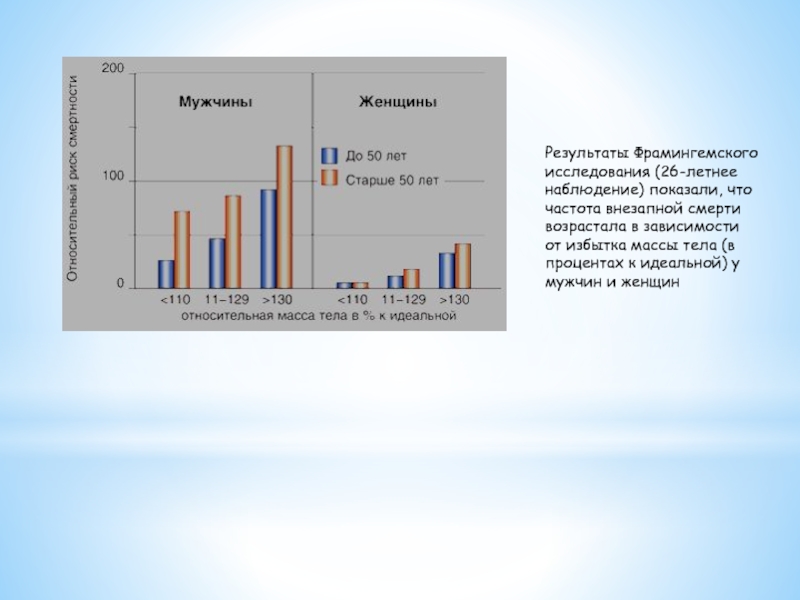 Относительный риск смертности

200

100

0

Мужчины

Женщины

До 50 лет

Старше 50 лет

<110 11–129 >130

<110 11–129 >130

относительная масса тела в % к идеальной

Результаты Фрамингемского исследования (26-летнее наблюдение) показали, что частота внезапной смерти возрастала в зависимости от избытка массы тела (в процентах к идеальной) у мужчин и женщин